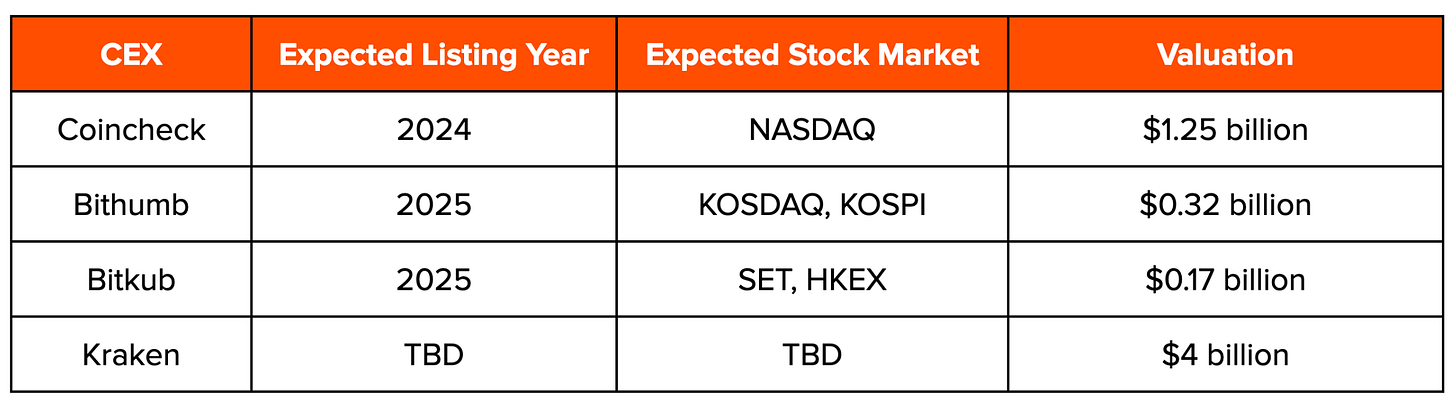 | CEX | Expected Listing Year | Expected Stock Market | Valuation |
|---|---|---|---|
| Coincheck | 2024 | NASDAQ | \$1.25 billion |
| Bithumb | 2025 | KOSDAQ, KOSPI | \$0.32 billion |
| Bitkub | 2025 | SET, HKEX | \$0.17 billion |
| Kraken | TBD | TBD | \$4 billion |